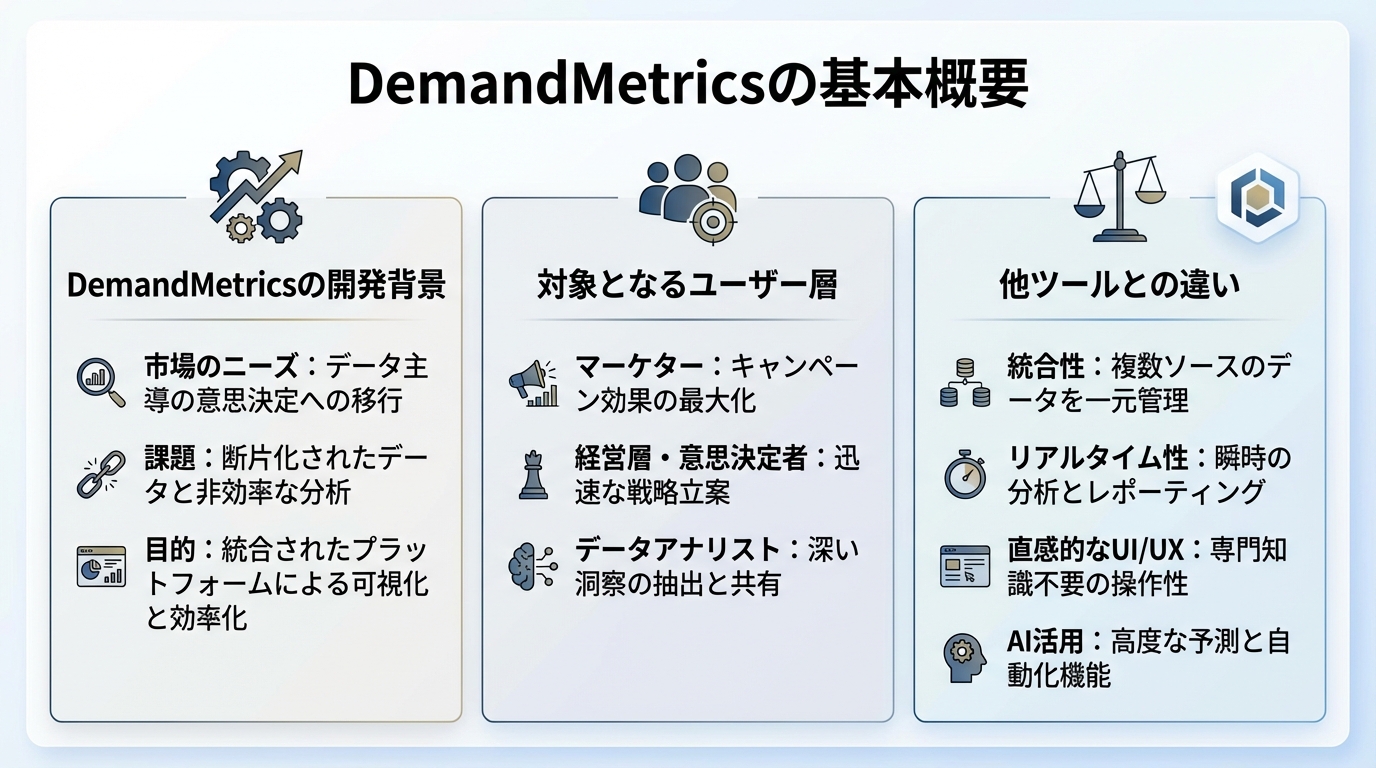 DemandMetricsの基本概要

DemandMetricsの開発背景

市場のニーズ：データ主導の意思決定への移行

課題：断片化されたデータと非効率な分析

目的：統合されたプラットフォームによる可視化と効率化

対象となるユーザー層

マーケター：キャンペーン効果の最大化

経営層・意思決定者：迅速な戦略立案

データアナリスト：深い洞察の抽出と共有

他ツールとの違い

統合性：複数ソースのデータを一元管理

リアルタイム性：瞬時の分析とレポーティング

直感的なUI/UX：専門知識不要の操作性

AI活用：高度な予測と自動化機能